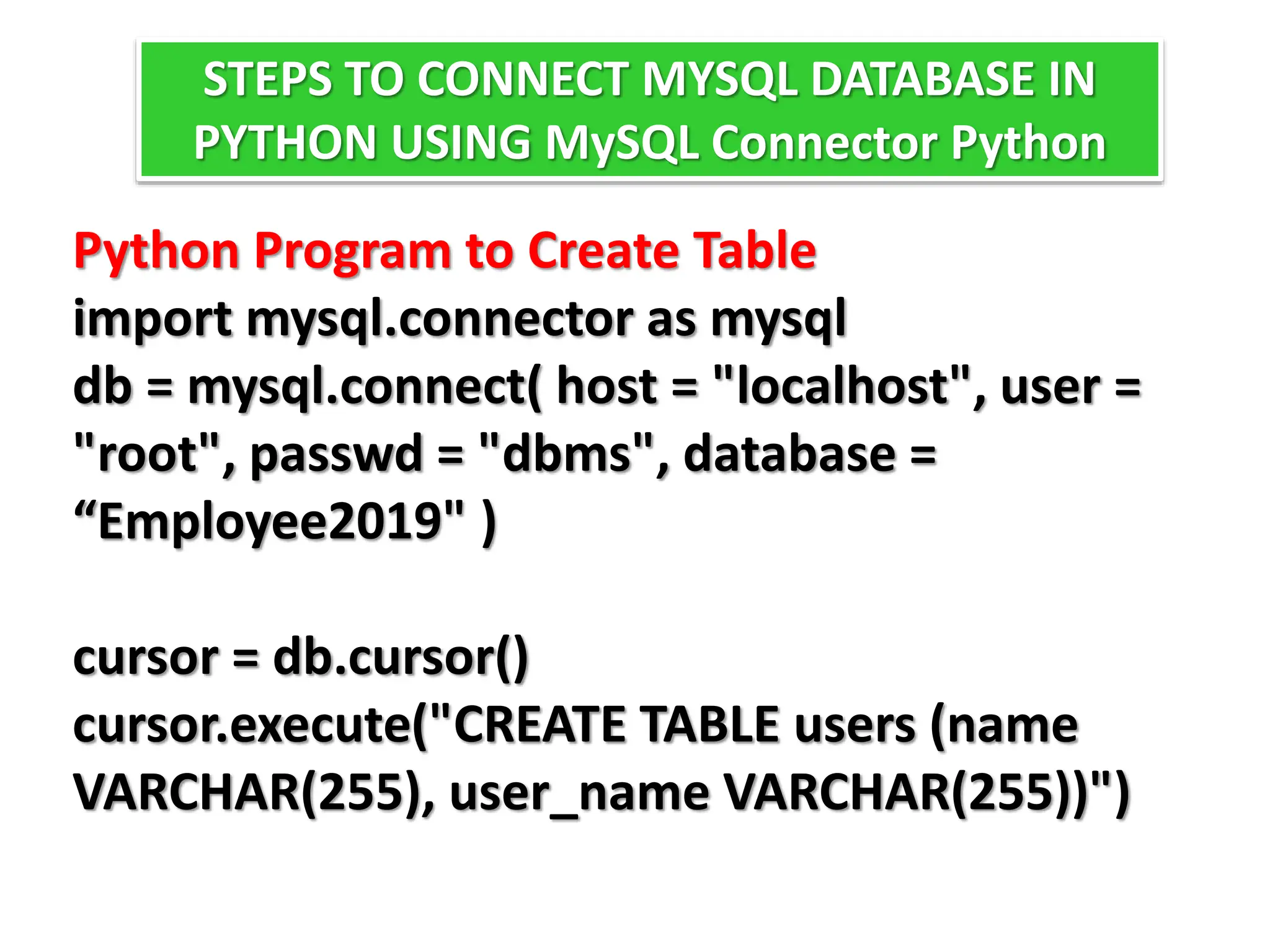 STEPS TO CONNECT MYSQL DATABASE IN PYTHON USING MySQL Connector Python

Python Program to Create Table
import mysql.connector as mysql
db = mysql.connect( host = "localhost", user = "root", passwd = "dbms", database = “Employee2019" )

cursor = db.cursor()
cursor.execute("CREATE TABLE users (name VARCHAR(255), user_name VARCHAR(255))")